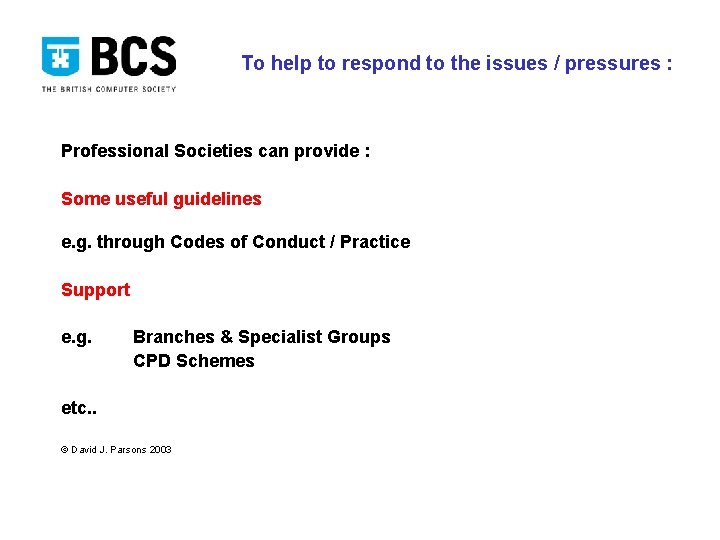 BCS
THE BRITISH COMPUTER SOCIETY

To help to respond to the issues / pressures :

Professional Societies can provide :

Some useful guidelines

e.g. through Codes of Conduct / Practice

Support

e.g. Branches & Specialist Groups
CPD Schemes

etc..

© David J. Parsons 2003